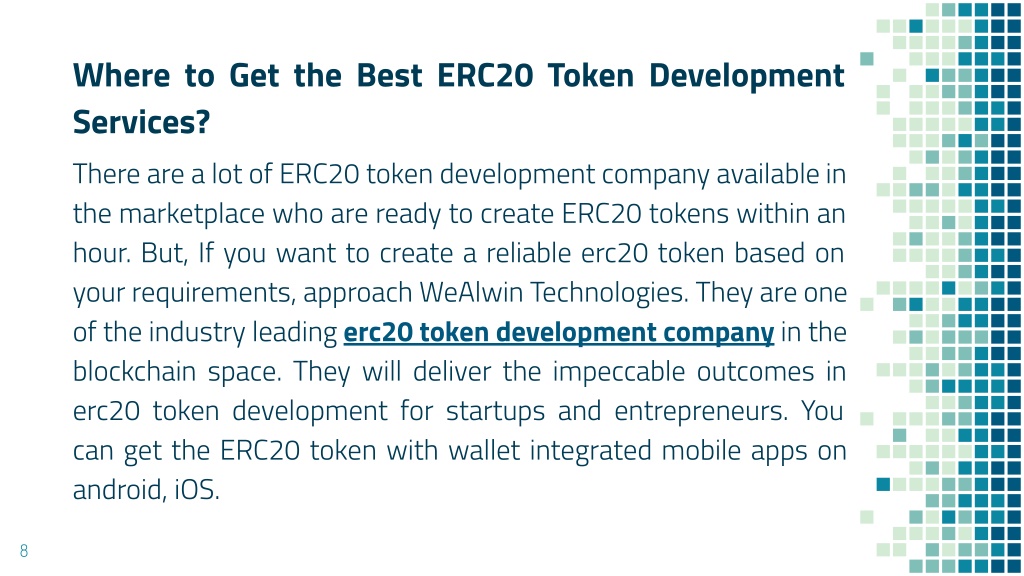 Where to Get the Best ERC20 Token Development Services?

There are a lot of ERC20 token development company available in the marketplace who are ready to create ERC20 tokens within an hour. But, If you want to create a reliable erc20 token based on your requirements, approach WeAlwin Technologies. They are one of the industry leading erc20 token development company in the blockchain space. They will deliver the impeccable outcomes in erc20 token development for startups and entrepreneurs. You can get the ERC20 token with wallet integrated mobile apps on android, iOS.

8